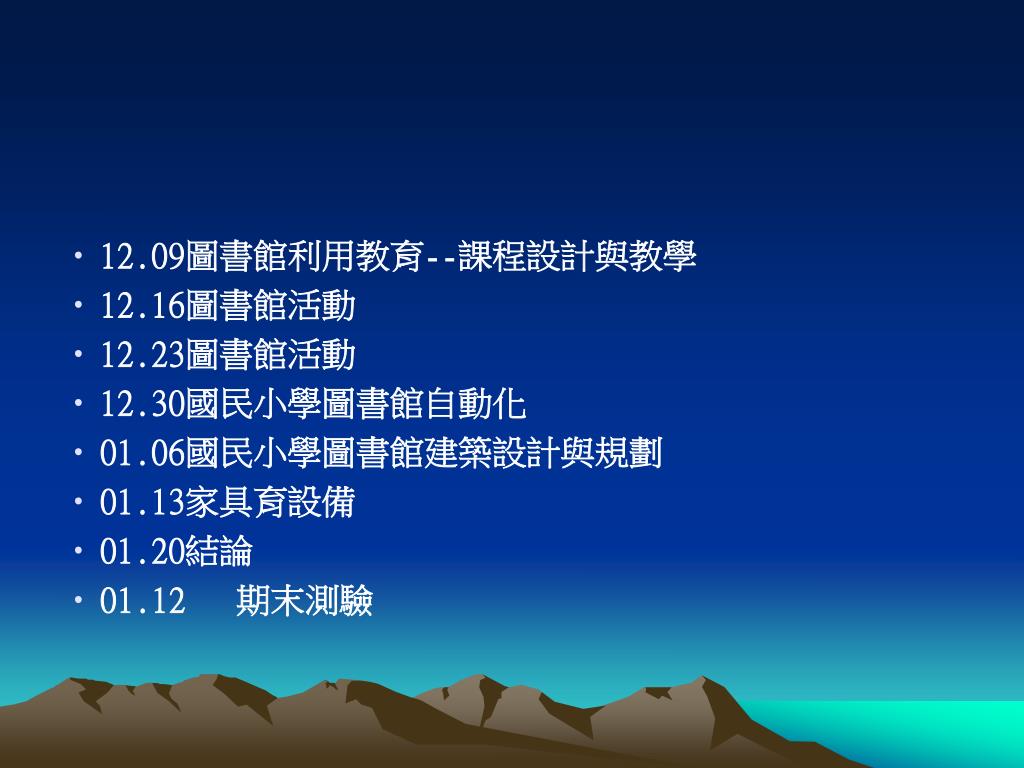 • 12.09圖書館利用教育--課程設計與教學
• 12.16圖書館活動
• 12.23圖書館活動
• 12.30國民小學圖書館自動化
• 01.06國民小學圖書館建築設計與規劃
• 01.13家具育設備
• 01.20結論
• 01.12　期末測驗